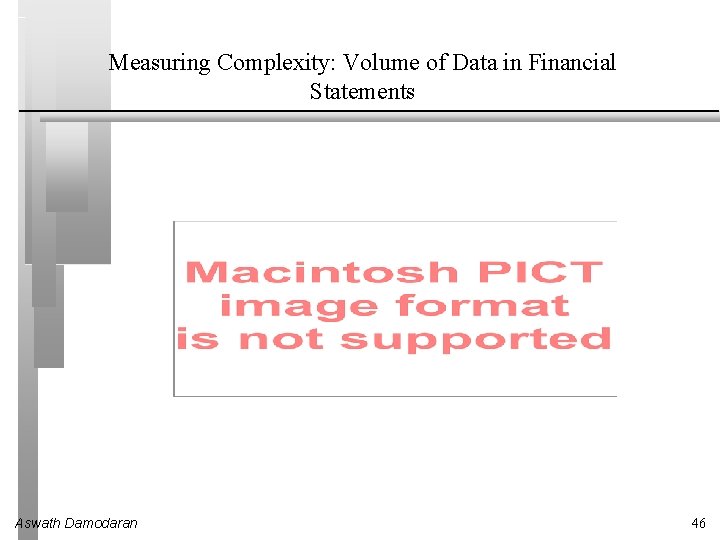 Measuring Complexity: Volume of Data in Financial Statements

Macintosh PICT image format is not supported

Aswath Damodaran

46